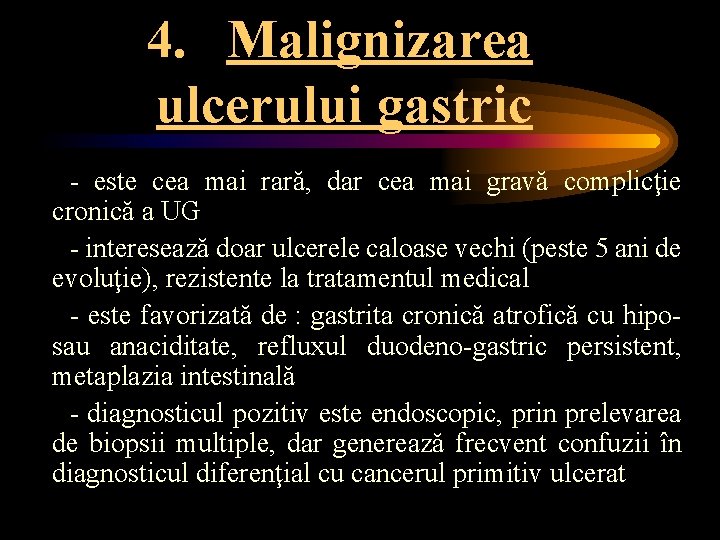 4. Malignizarea ulcerului gastric

- este cea mai rară, dar cea mai gravă complicţie cronică a UG

- interesează doar ulcerele caloase vechi (peste 5 ani de evoluţie), rezistente la tratamentul medical

- este favorizată de : gastrita cronică atrofică cu hipo- sau anaciditate, refluxul duodeno-gastric persistent, metaplazia intestinală

- diagnosticul pozitiv este endoscopic, prin prelevarea de biopsii multiple, dar generează frecvent confuzii în diagnosticul diferenţial cu cancerul primitiv ulcerat